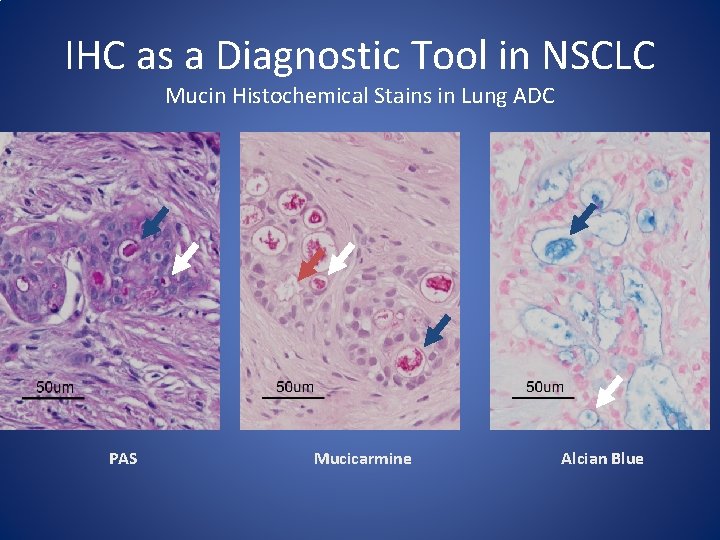 IHC as a Diagnostic Tool in NSCLC

Mucin Histochemical Stains in Lung ADC

50um

50um

50um

PAS

Mucicarmine

Alcian Blue